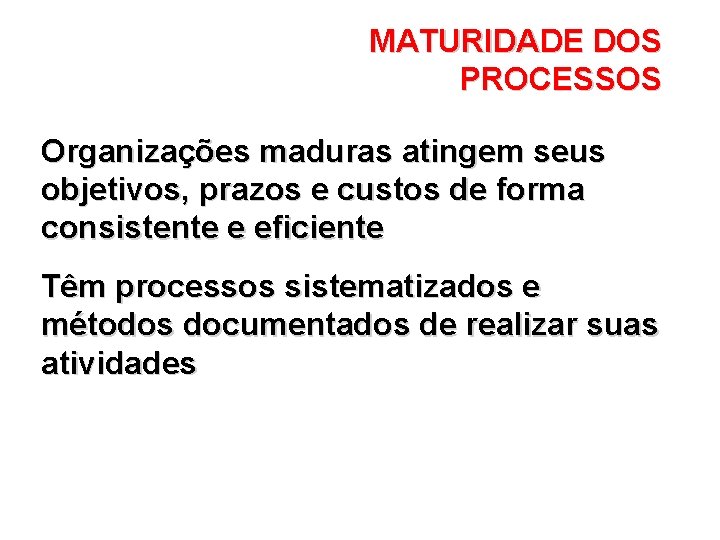 MATURIDADE DOS PROCESSOS

Organizações maduras atingem seus objetivos, prazos e custos de forma consistente e eficiente

Têm processos sistematizados e métodos documentados de realizar suas atividades